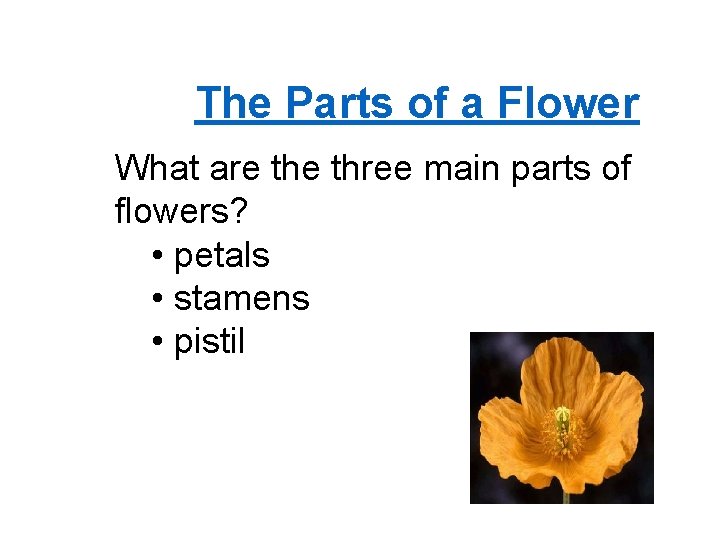 The Parts of a Flower

What are the three main parts of flowers?

• petals
• stamens
• pistil